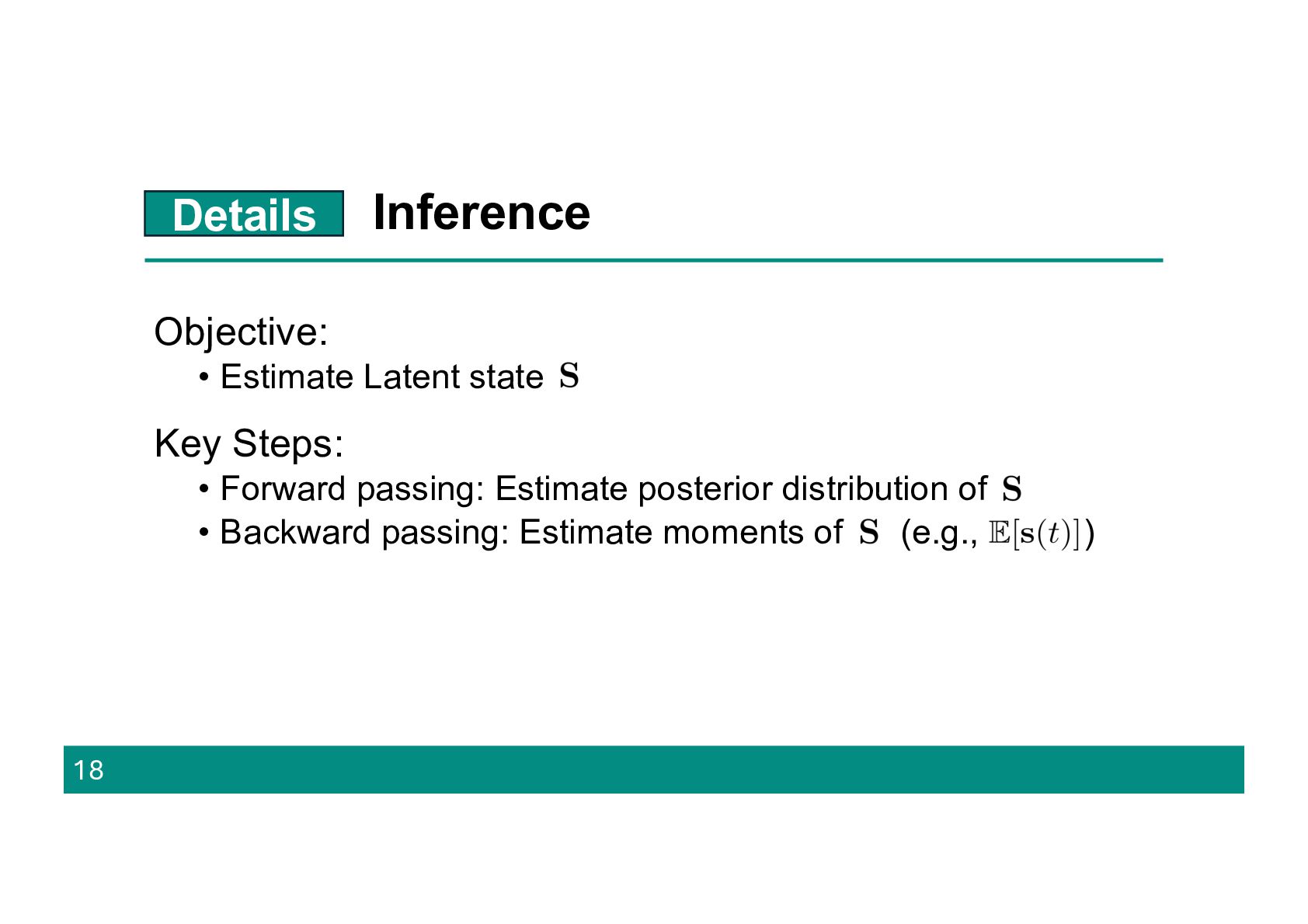 Details Inference

Objective:
• Estimate Latent state $\mathbf{S}$

Key Steps:
• Forward passing: Estimate posterior distribution of $\mathbf{S}$
• Backward passing: Estimate moments of $\mathbf{S}$ (e.g., $\mathbb{E}[\mathbf{s}(t)]$)

18